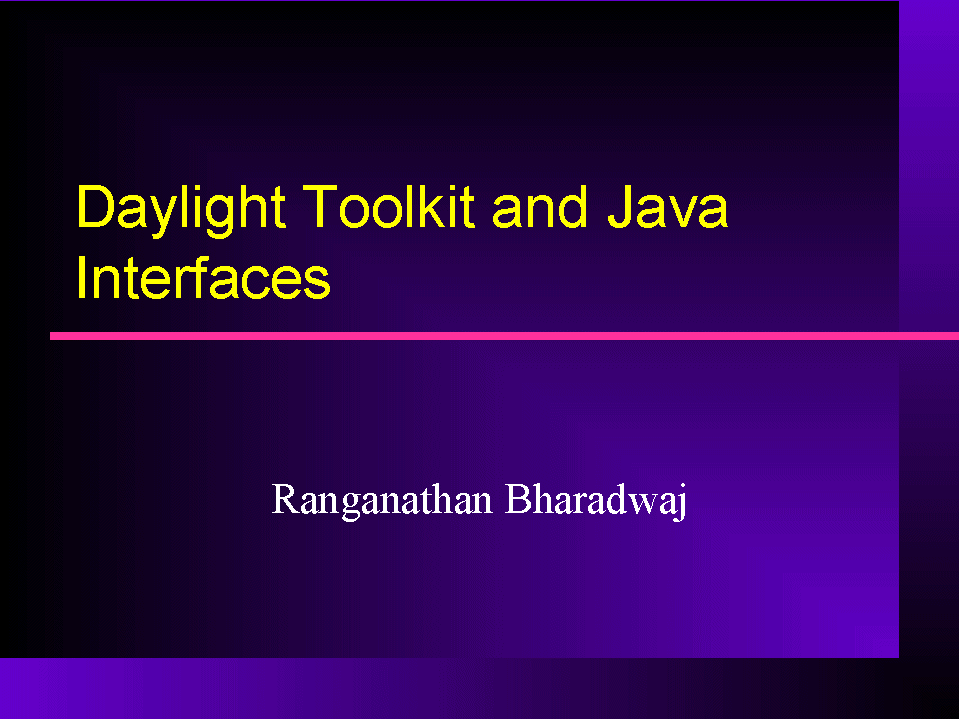 Daylight Toolkit and Java Interfaces

Ranganathan Bharadwaj